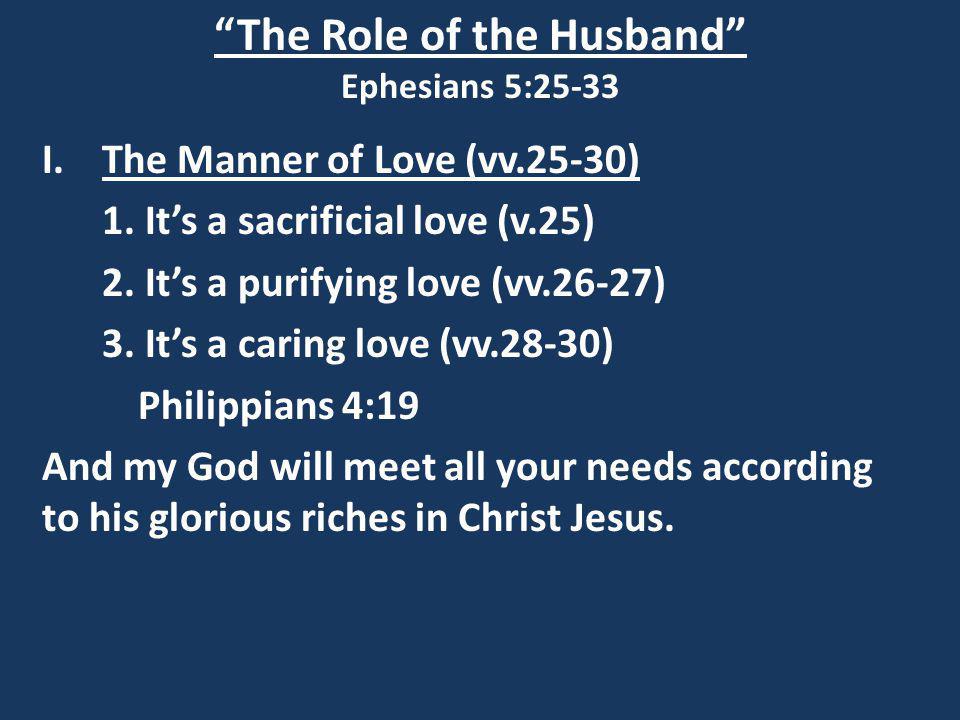 “The Role of the Husband”
Ephesians 5:25-33

I. The Manner of Love (vv.25-30)

1. It’s a sacrificial love (v.25)

2. It’s a purifying love (vv.26-27)

3. It’s a caring love (vv.28-30)

Philippians 4:19

And my God will meet all your needs according to his glorious riches in Christ Jesus.